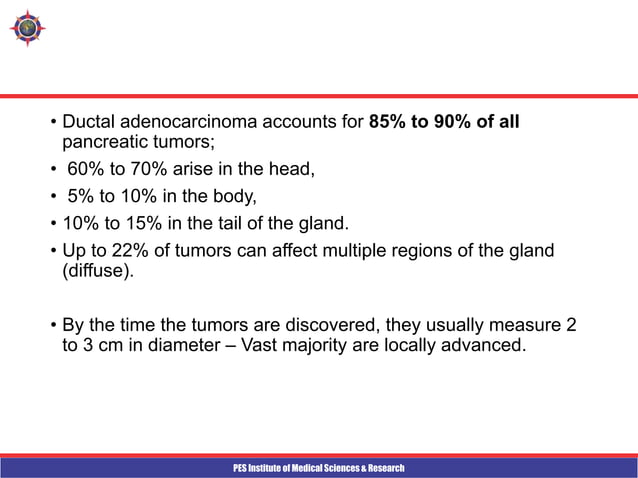 • Ductal adenocarcinoma accounts for **85% to 90% of all** pancreatic tumors;

• 60% to 70% arise in the head,

• 5% to 10% in the body,

• 10% to 15% in the tail of the gland.

• Up to 22% of tumors can affect multiple regions of the gland (diffuse).

• By the time the tumors are discovered, they usually measure 2 to 3 cm in diameter – Vast majority are locally advanced.

PES Institute of Medical Sciences & Research